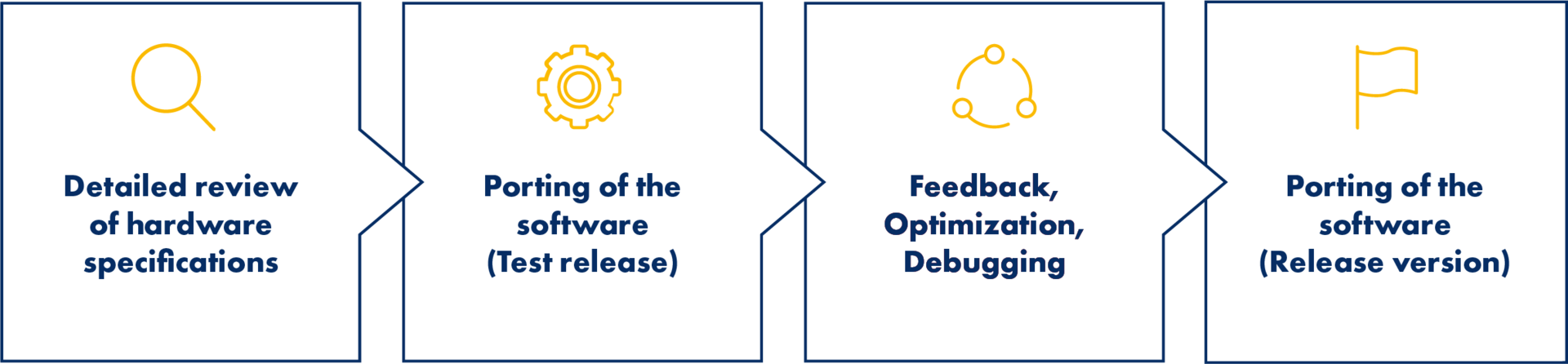 Detailed review of hardware specifications

Porting of the software (Test release)

Feedback, Optimization, Debugging

Porting of the software (Release version)